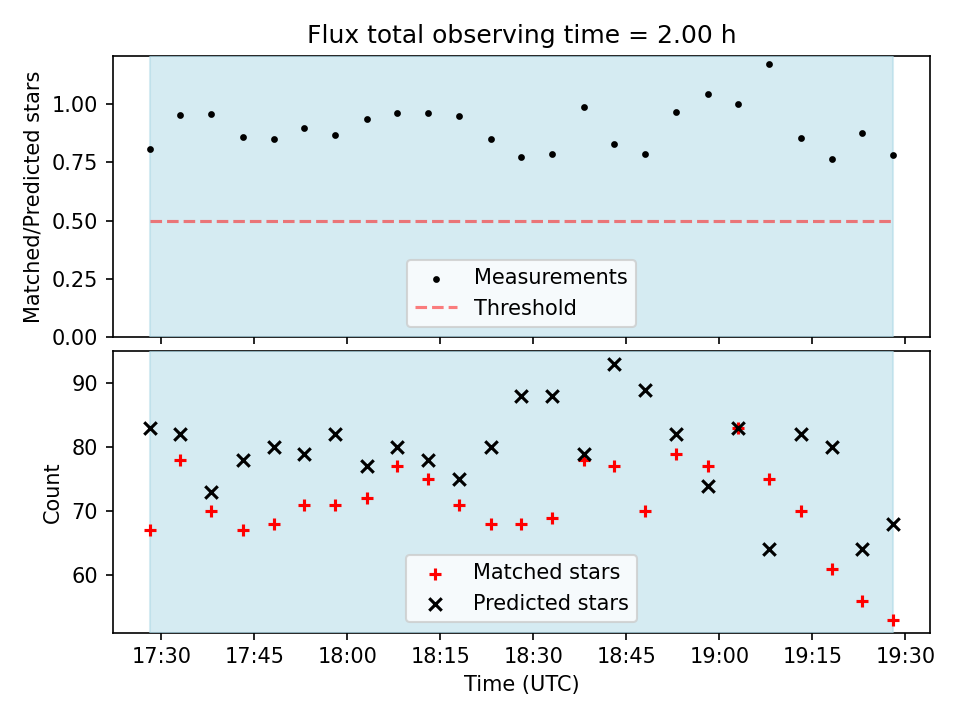 Flux total observing time = 2.00 h

Matched/Predicted stars

1.00
0.75
0.50
0.25
0.00

Measurements
Threshold

Count

90
80
70
60

Matched stars
Predicted stars

17:30
17:45
18:00
18:15
18:30
18:45
19:00
19:15
19:30

Time (UTC)